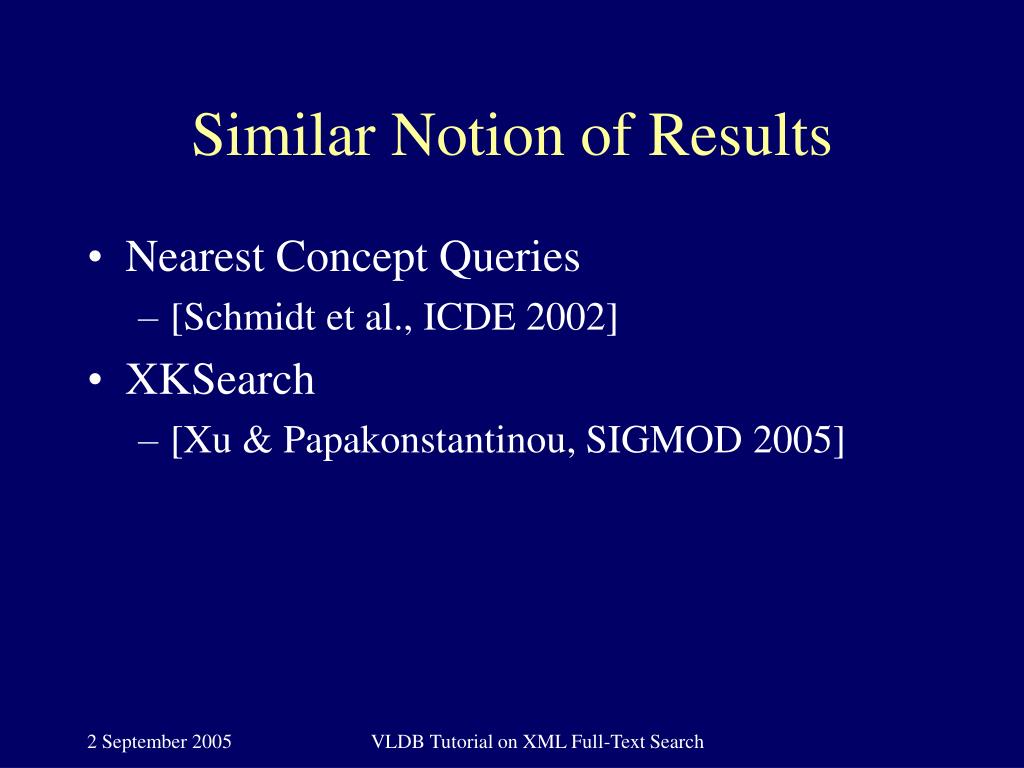 Similar Notion of Results

• Nearest Concept Queries
– [Schmidt et al., ICDE 2002]
• XKSearch
– [Xu & Papakonstantinou, SIGMOD 2005]

2 September 2005

VLDB Tutorial on XML Full-Text Search